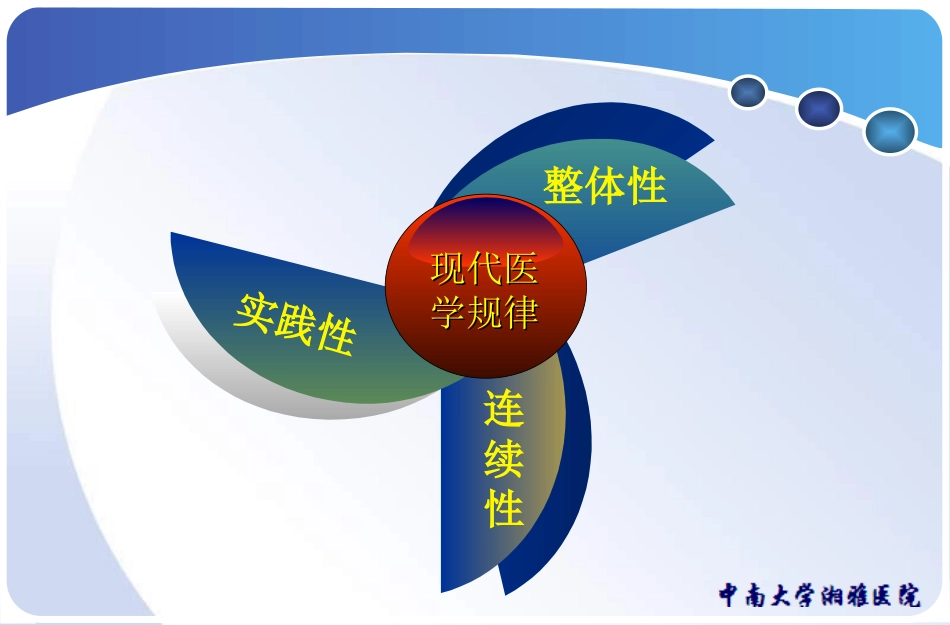 整体性

现代医学规律

实践性

连续性

中南大学湘雅医院